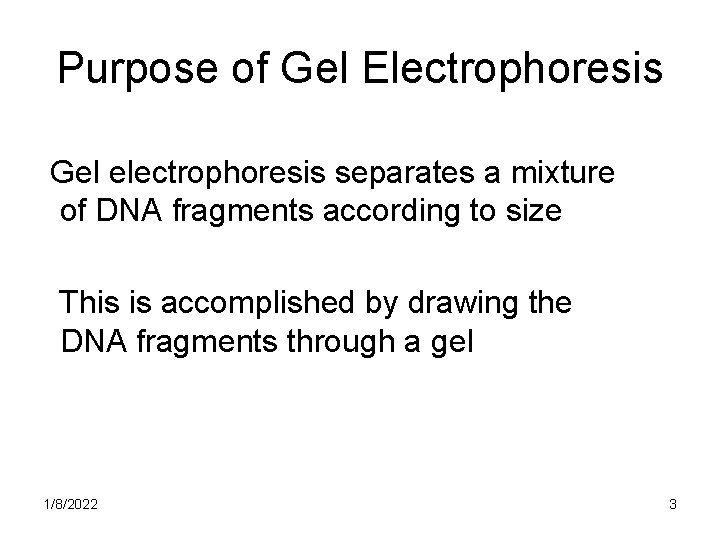 Purpose of Gel Electrophoresis

Gel electrophoresis separates a mixture of DNA fragments according to size

This is accomplished by drawing the DNA fragments through a gel

1/8/2022

3